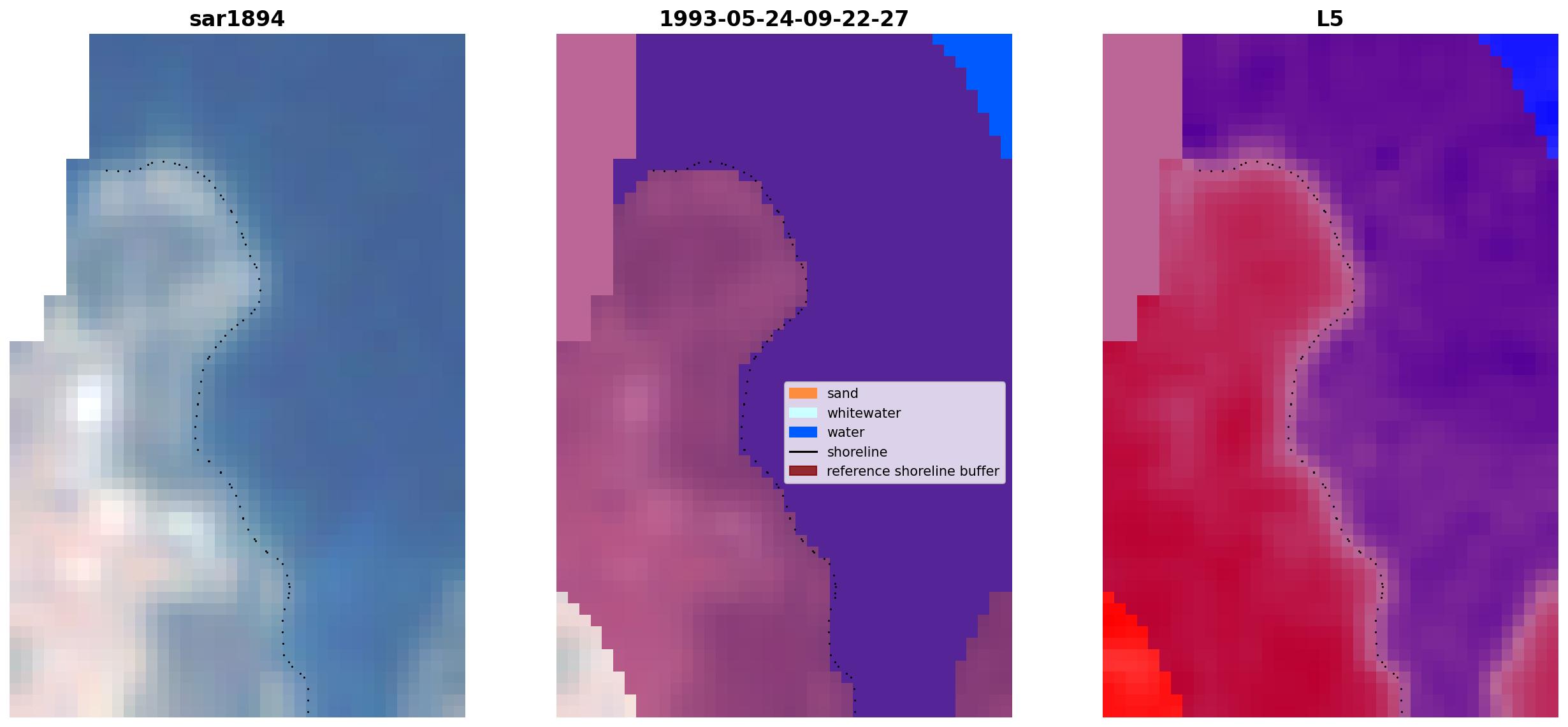 sar1894

1993-05-24-09-22-27

sand
whitewater
water
shoreline
reference shoreline buffer

L5